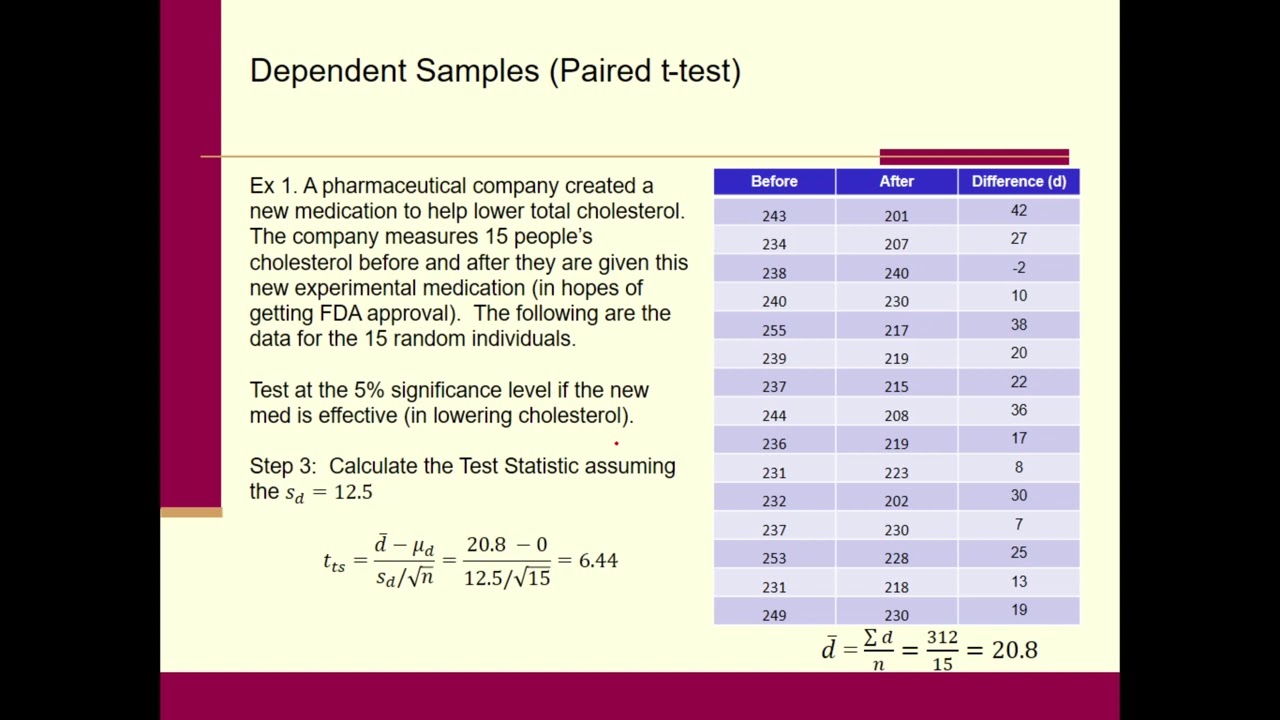 Dependent Samples (Paired t-test)

Ex 1. A pharmaceutical company created a new medication to help lower total cholesterol. The company measures 15 people's cholesterol before and after they are given this new experimental medication (in hopes of getting FDA approval). The following are the data for the 15 random individuals.

Test at the 5% significance level if the new med is effective (in lowering cholesterol).

Step 3: Calculate the Test Statistic assuming the $s_d = 12.5$

$t_{ts} = \frac{\bar{d} - \mu_d}{s_d/\sqrt{n}} = \frac{20.8 - 0}{12.5/\sqrt{15}} = 6.44$

| Before | After | Difference (d) |
|---|---|---|
| 243 | 201 | 42 |
| 234 | 207 | 27 |
| 238 | 240 | -2 |
| 240 | 230 | 10 |
| 255 | 217 | 38 |
| 239 | 219 | 20 |
| 237 | 215 | 22 |
| 244 | 208 | 36 |
| 236 | 219 | 17 |
| 231 | 223 | 8 |
| 232 | 202 | 30 |
| 237 | 230 | 7 |
| 253 | 228 | 25 |
| 231 | 218 | 13 |
| 249 | 230 | 19 |

$\bar{d} = \frac{\sum d}{n} = \frac{312}{15} = 20.8$